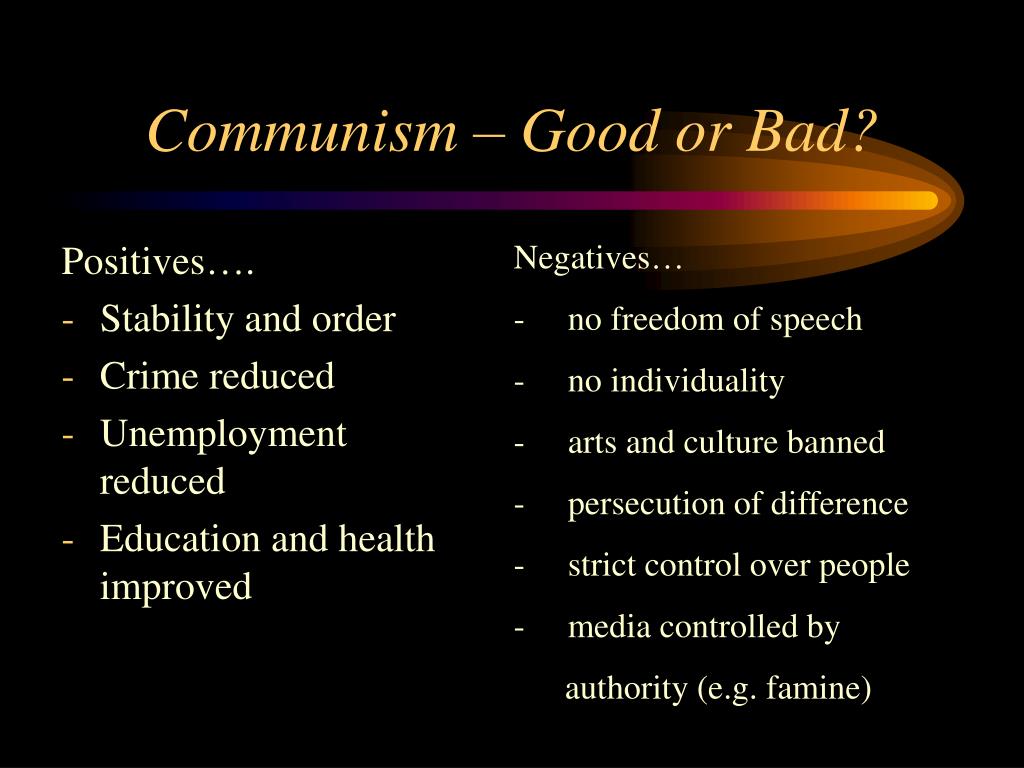 Communism – Good or Bad?

Positives….
- Stability and order
- Crime reduced
- Unemployment reduced
- Education and health improved

Negatives…
- no freedom of speech
- no individuality
- arts and culture banned
- persecution of difference
- strict control over people
- media controlled by authority (e.g. famine)